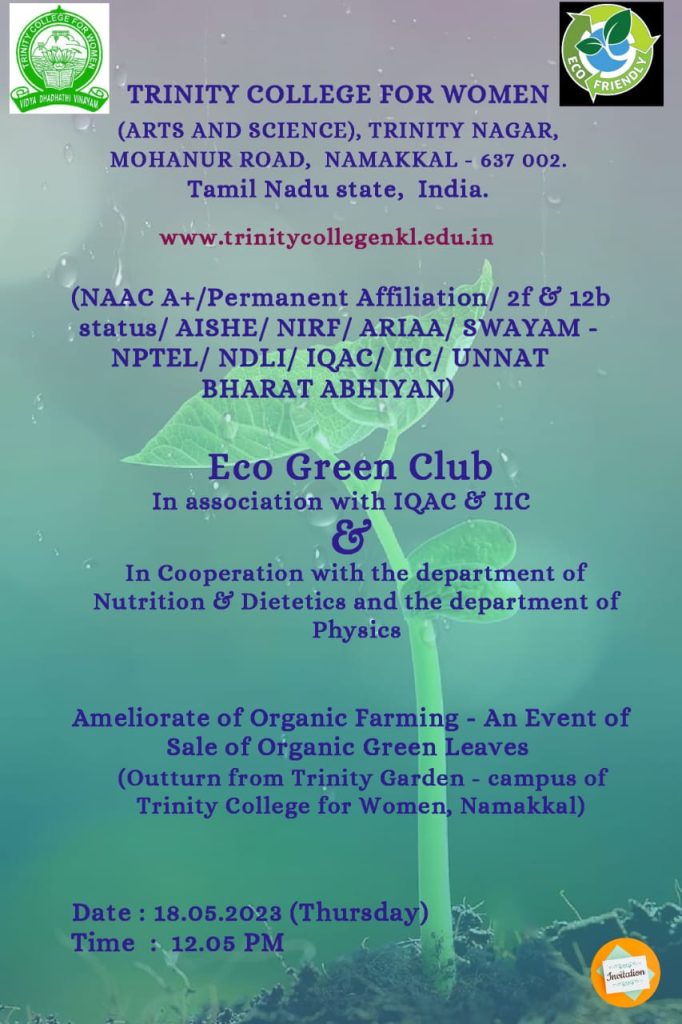 TRINITY COLLEGE FOR WOMEN
VIDYA DHADHATHI VINAYAM

ECO FRIENDLY

TRINITY COLLEGE FOR WOMEN
(ARTS AND SCIENCE), TRINITY NAGAR, MOHANUR ROAD, NAMAKKAL - 637 002.
Tamil Nadu state, India.

www.trinitycollegenkl.edu.in

(NAAC A+/Permanent Affiliation/ 2f & 12b status/ AISHE/ NIRF/ ARIAA/ SWAYAM - NPTEL/ NDLI/ IQAC/ IIC/ UNNAT BHARAT ABHIYAN)

Eco Green Club
In association with IQAC & IIC
&
In Cooperation with the department of Nutrition & Dietetics and the department of Physics

Ameliorate of Organic Farming - An Event of Sale of Organic Green Leaves
(Outturn from Trinity Garden - campus of Trinity College for Women, Namakkal)

Date : 18.05.2023 (Thursday)
Time : 12.05 PM

Invitation